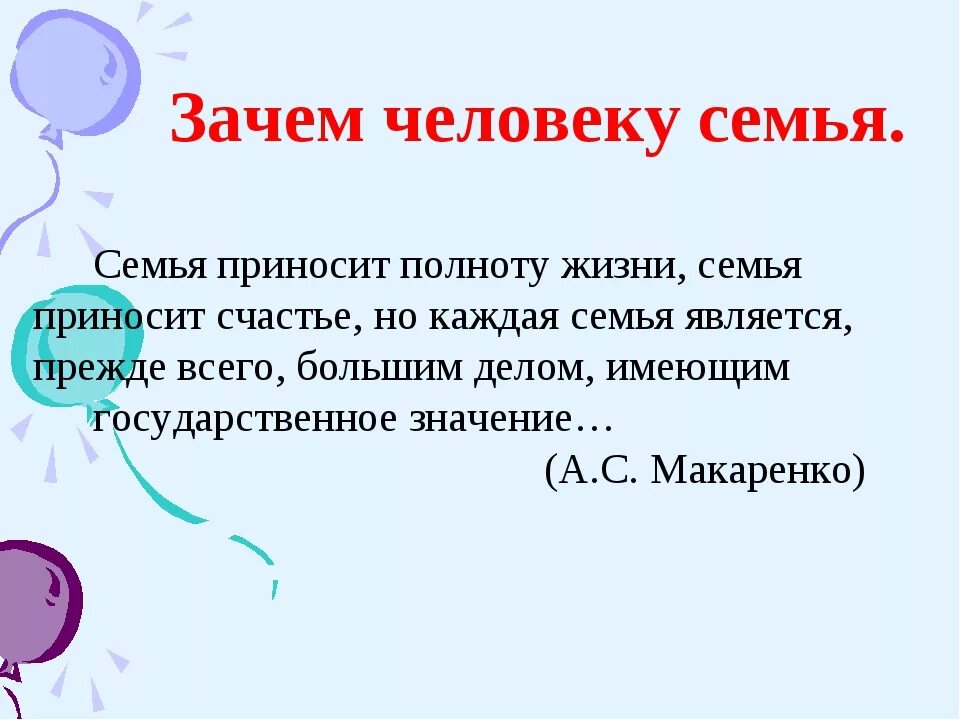 Зачем человеку семья.

Семья приносит полноту жизни, семья приносит счастье, но каждая семья является, прежде всего, большим делом, имеющим государственное значение…

(А.С. Макаренко)